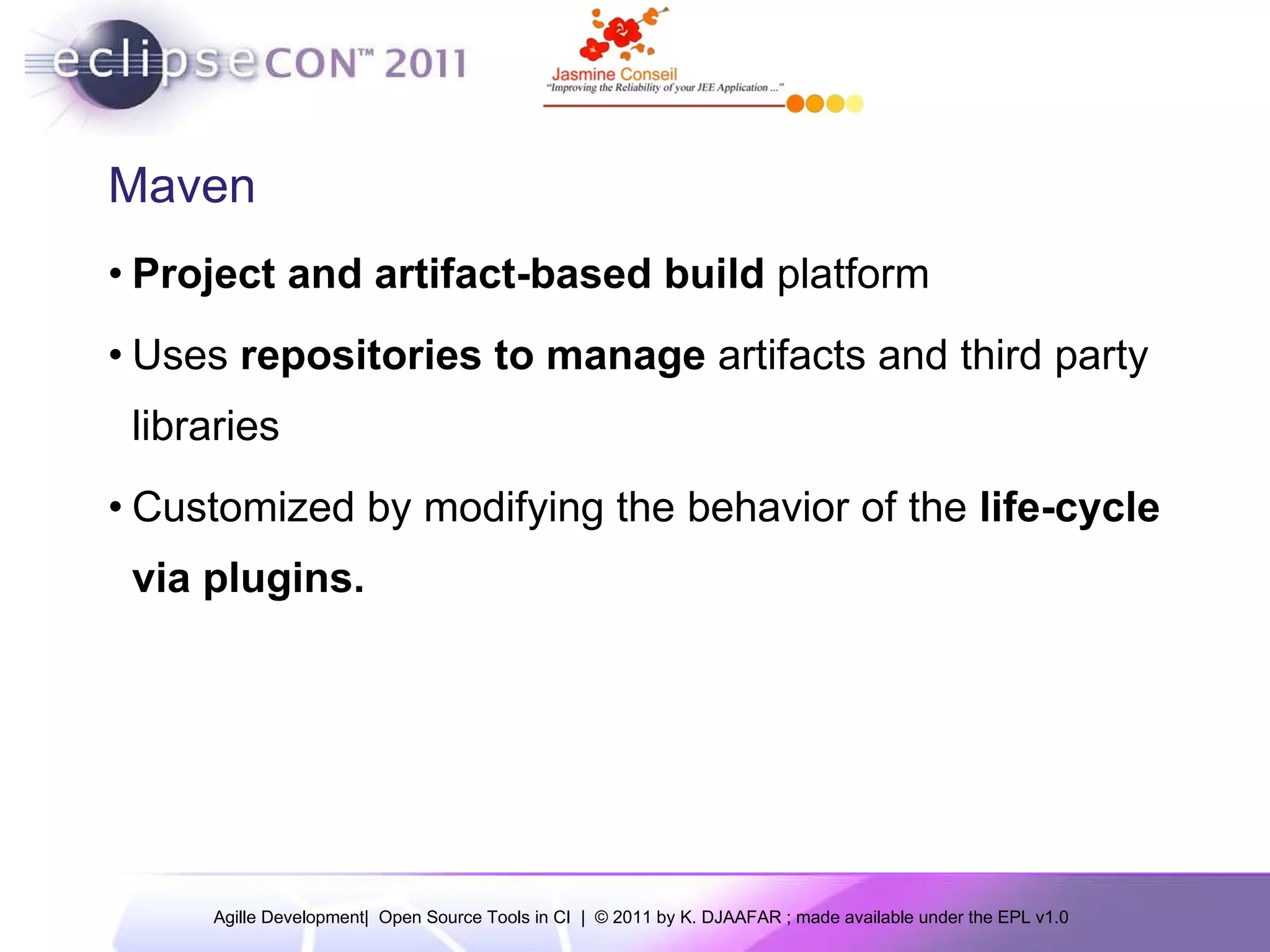 eclipseCON™ 2011

Jasmine Conseil
"Improving the Reliability of your JEE Application ..."

Maven

• Project and artifact-based build platform

• Uses repositories to manage artifacts and third party libraries

• Customized by modifying the behavior of the life-cycle via plugins.

Agille Development| Open Source Tools in CI | © 2011 by K. DJAAFAR ; made available under the EPL v1.0